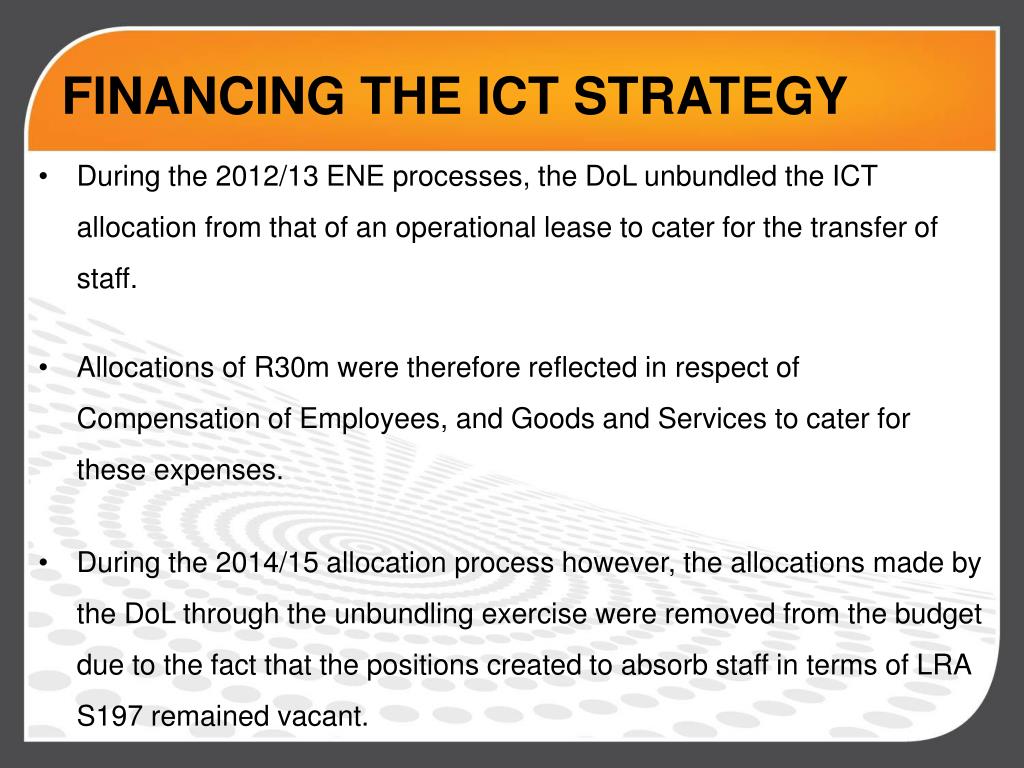 FINANCING THE ICT STRATEGY

• During the 2012/13 ENE processes, the DoL unbundled the ICT allocation from that of an operational lease to cater for the transfer of staff.

• Allocations of R30m were therefore reflected in respect of Compensation of Employees, and Goods and Services to cater for these expenses.

• During the 2014/15 allocation process however, the allocations made by the DoL through the unbundling exercise were removed from the budget due to the fact that the positions created to absorb staff in terms of LRA S197 remained vacant.